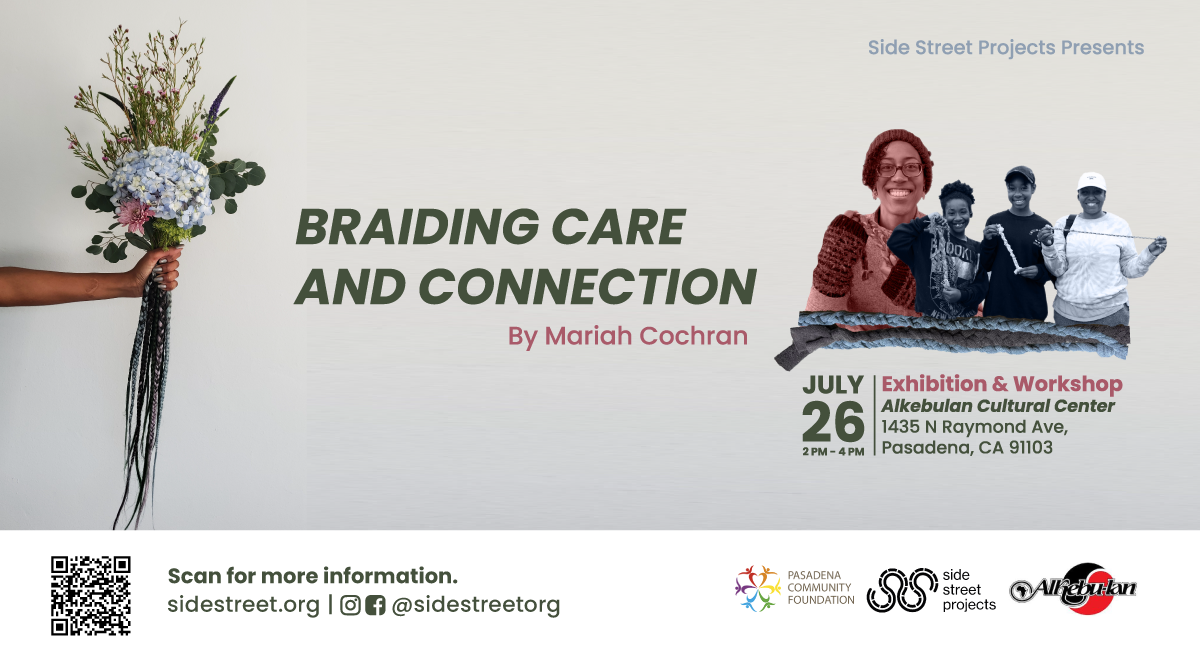 Side Street Projects Presents

BRAIDING CARE AND CONNECTION

By Mariah Cochran

JULY
26
2 PM - 4 PM

Exhibition & Workshop
Alkebulan Cultural Center
1435 N Raymond Ave,
Pasadena, CA 91103

Scan for more information.
sidestreet.org | @sidestreetorg

PASADENA COMMUNITY FOUNDATION

side street projects

Alkebu-lan